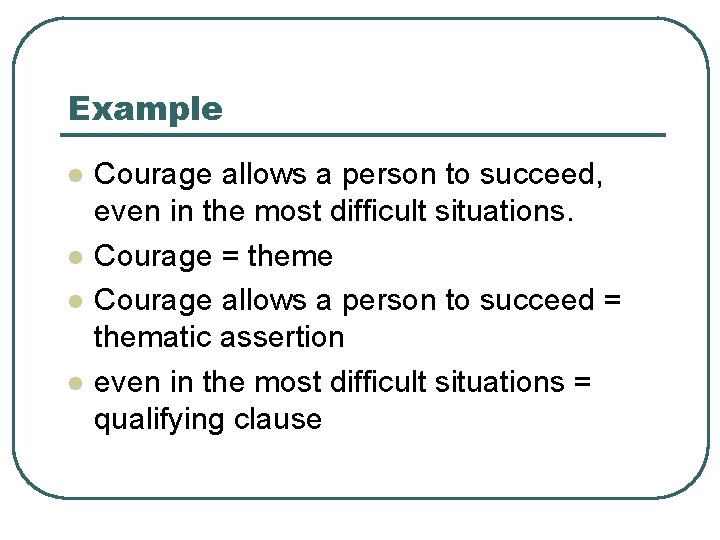 Example

- Courage allows a person to succeed, even in the most difficult situations.
- Courage = theme
- Courage allows a person to succeed = thematic assertion
- even in the most difficult situations = qualifying clause